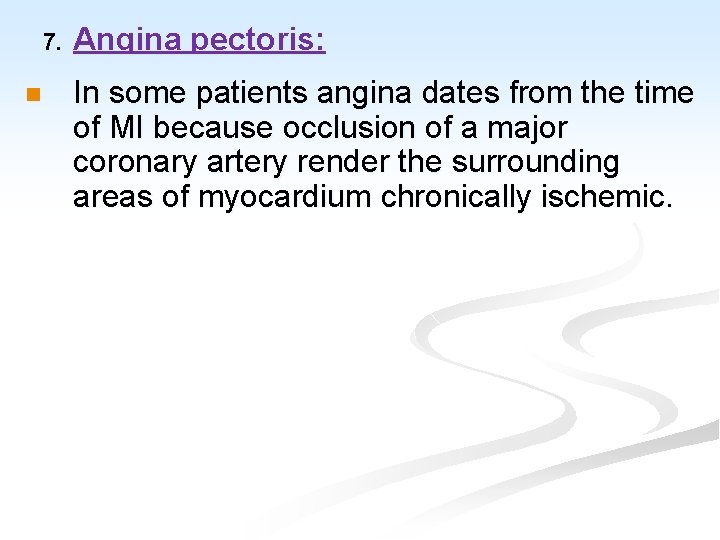 7. Angina pectoris:

In some patients angina dates from the time of MI because occlusion of a major coronary artery render the surrounding areas of myocardium chronically ischemic.